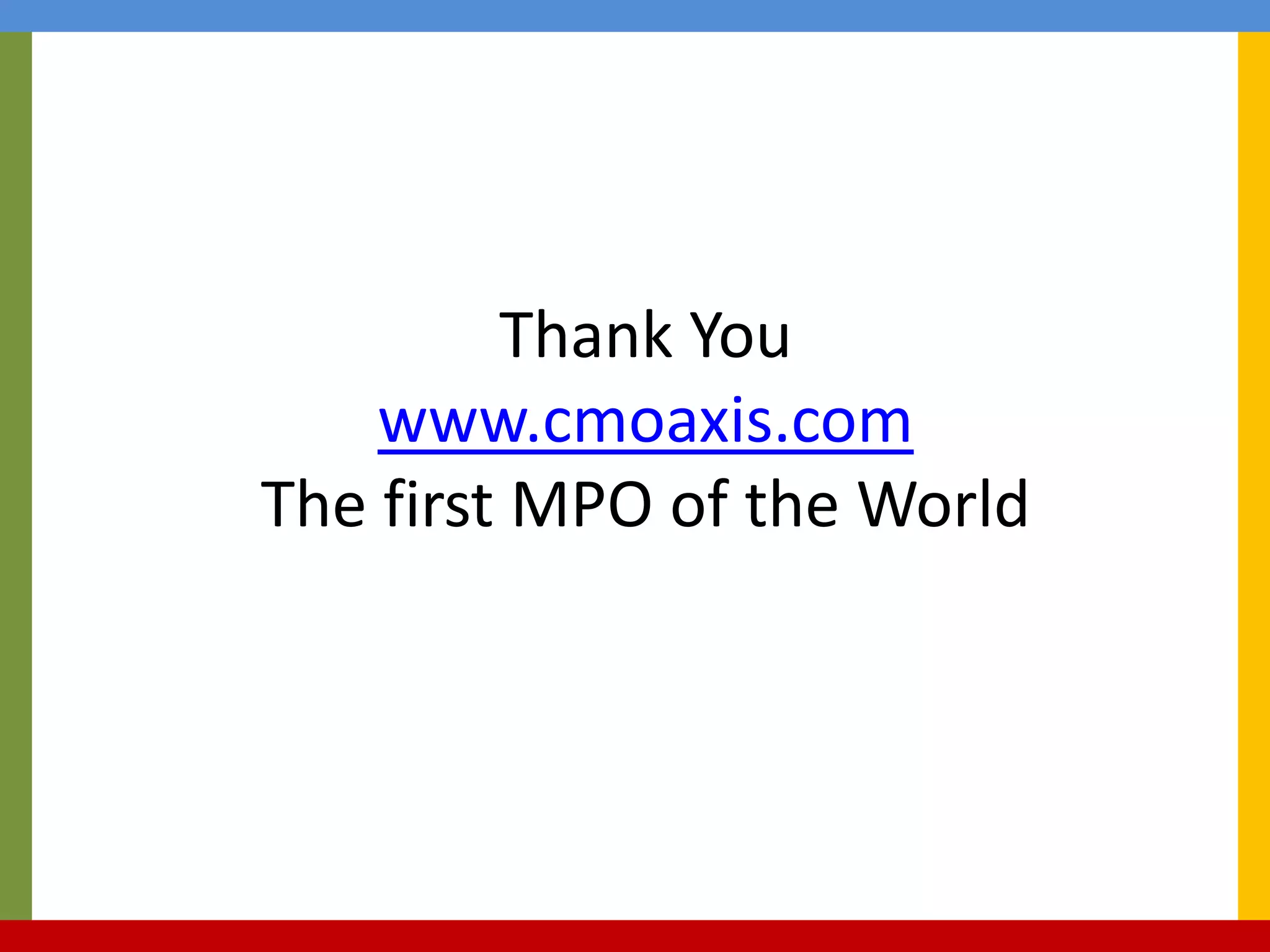 Thank You
www.cmoaxis.com
The first MPO of the World